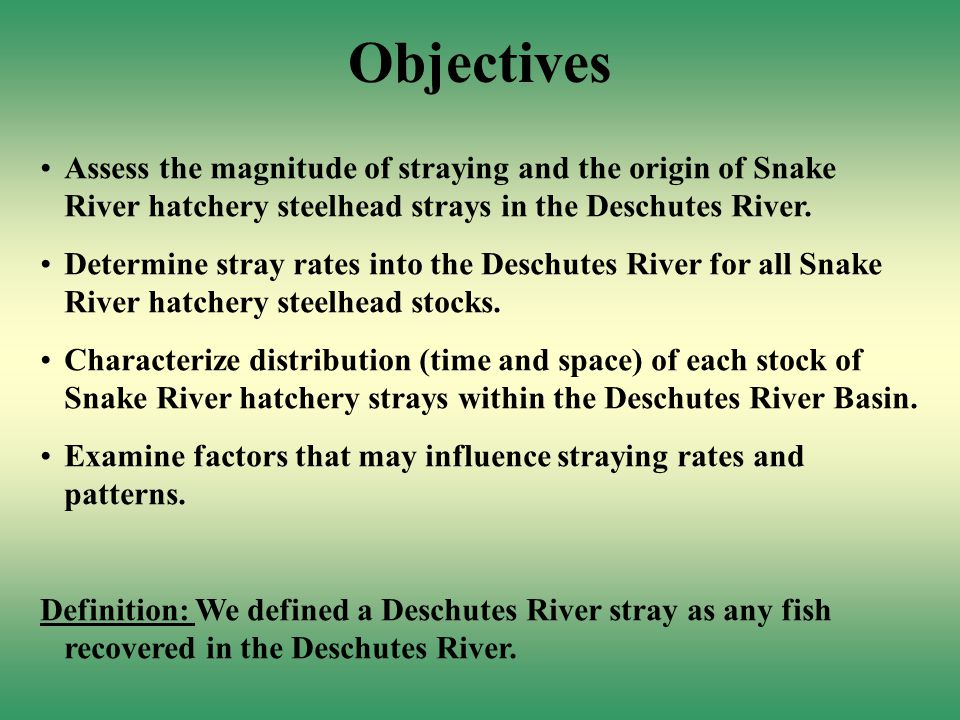 Objectives

• Assess the magnitude of straying and the origin of Snake River hatchery steelhead strays in the Deschutes River.

• Determine stray rates into the Deschutes River for all Snake River hatchery steelhead stocks.

• Characterize distribution (time and space) of each stock of Snake River hatchery strays within the Deschutes River Basin.

• Examine factors that may influence straying rates and patterns.

Definition: We defined a Deschutes River stray as any fish recovered in the Deschutes River.